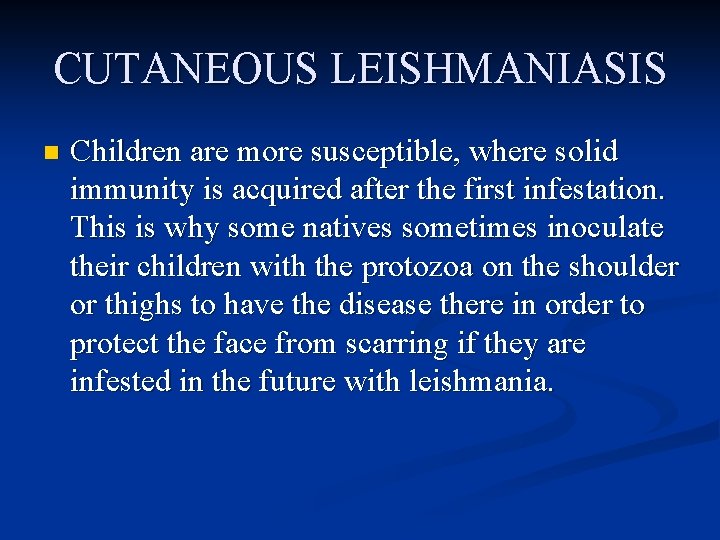 CUTANEOUS LEISHMANIASIS

Children are more susceptible, where solid immunity is acquired after the first infestation. This is why some natives sometimes inoculate their children with the protozoa on the shoulder or thighs to have the disease there in order to protect the face from scarring if they are infested in the future with leishmania.